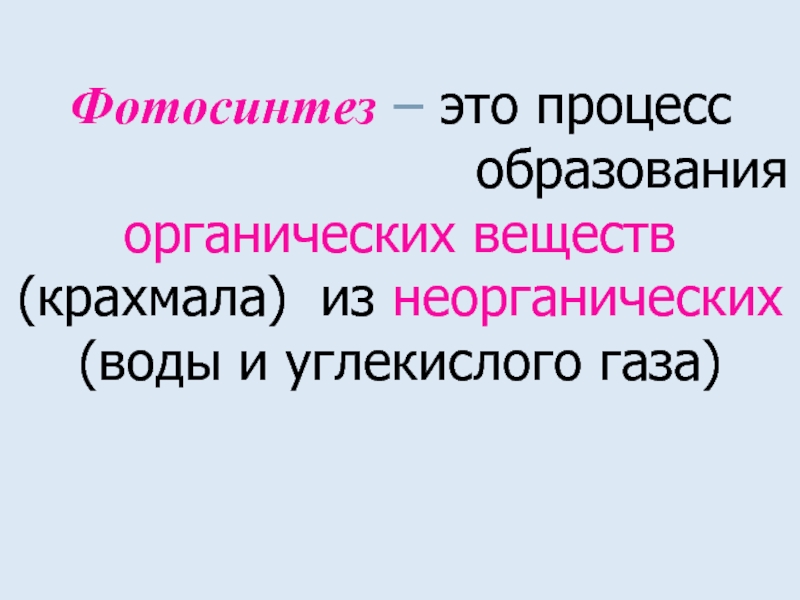 Фотосинтез – это процесс образования органических веществ (крахмала) из неорганических (воды и углекислого газа)